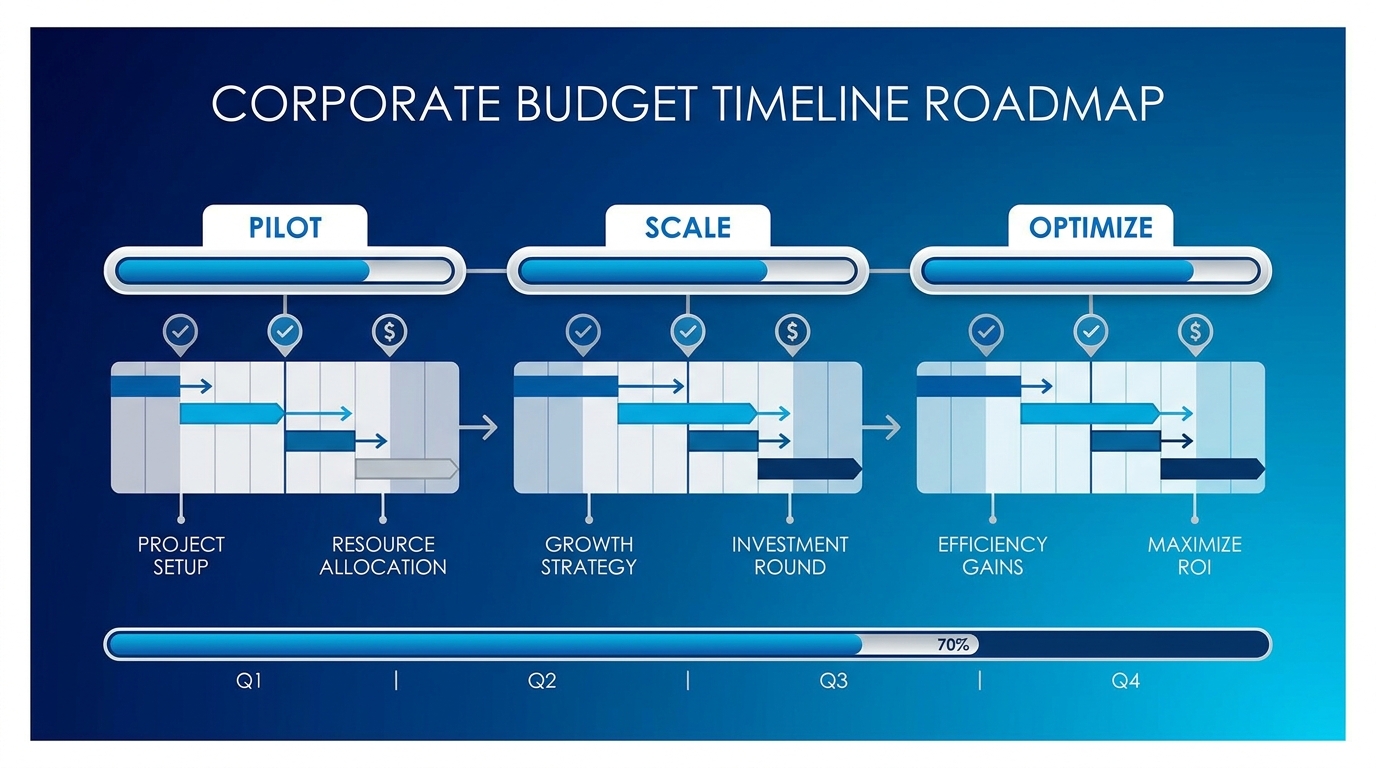 CORPORATE BUDGET TIMELINE ROADMAP

PILOT

SCALE

OPTIMIZE

$

$

$

PROJECT SETUP

RESOURCE ALLOCATION

GROWTH STRATEGY

INVESTMENT ROUND

EFFICIENCY GAINS

MAXIMIZE ROI

70%

Q1 | Q2 | Q3 | Q4